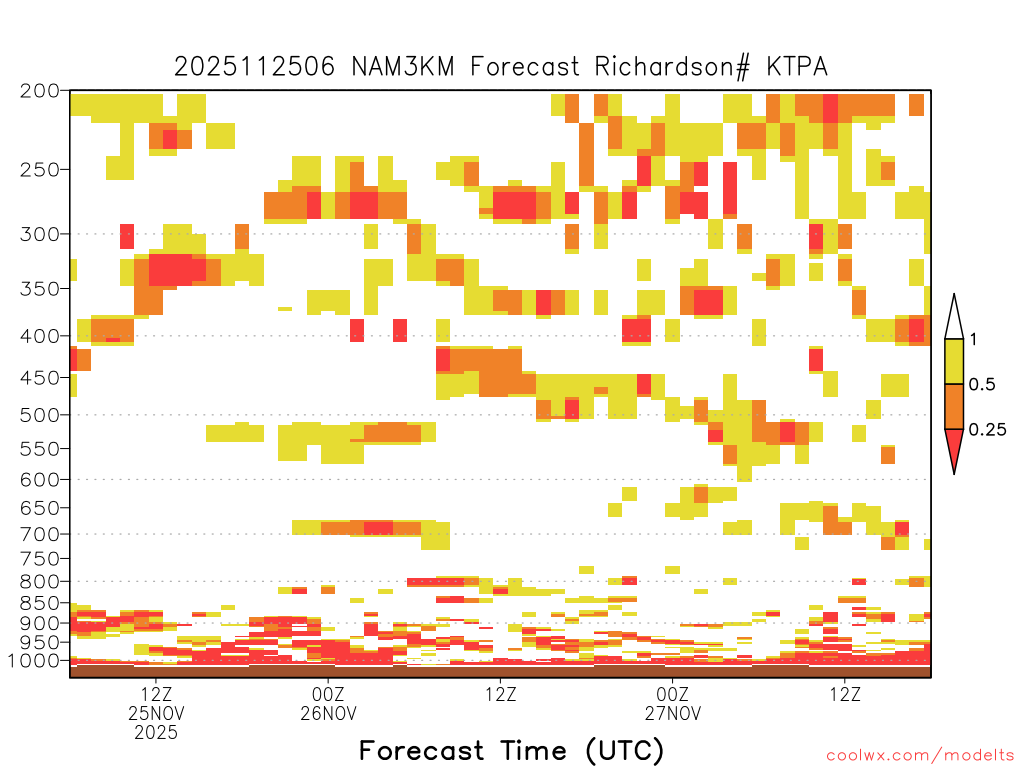 2025112506 NAM3KM Forecast Richardson# KTPA

200
250
300
350
400
450
500
550
600
650
700
750
800
850
900
950
1000

1
0.5
0.25

12Z
25NOV
2025
00Z
26NOV
12Z
00Z
27NOV
12Z

Forecast Time (UTC)

coolwx.com/modelts